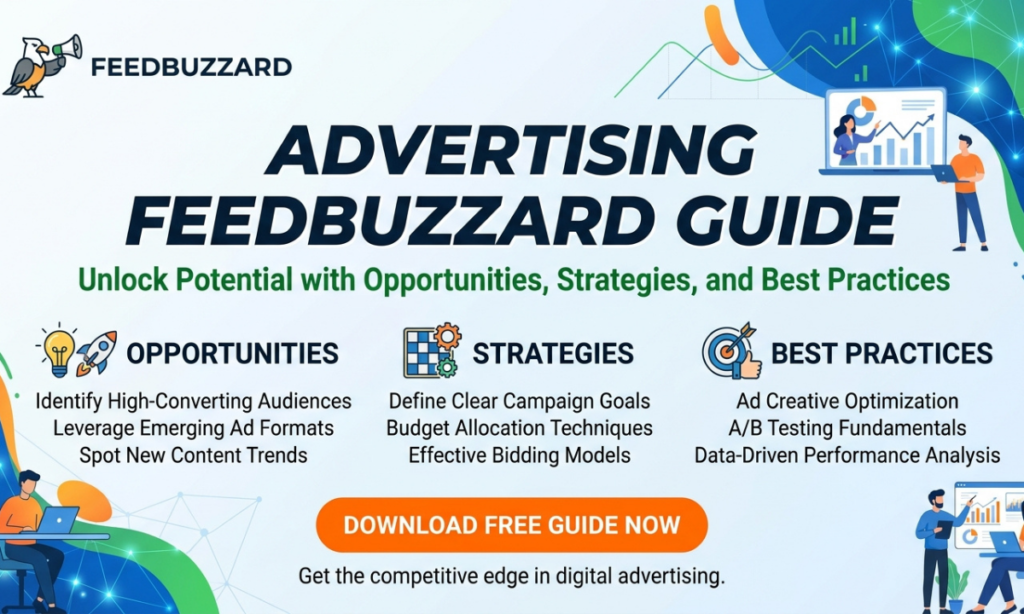 FEEDBUZZARD

ADVERTISING FEEDBUZZARD GUIDE

Unlock Potential with Opportunities, Strategies, and Best Practices

OPPORTUNITIES
Identify High-Converting Audiences
Leverage Emerging Ad Formats
Spot New Content Trends

STRATEGIES
Define Clear Campaign Goals
Budget Allocation Techniques
Effective Bidding Models

BEST PRACTICES
Ad Creative Optimization
A/B Testing Fundamentals
Data-Driven Performance Analysis

DOWNLOAD FREE GUIDE NOW

Get the competitive edge in digital advertising.